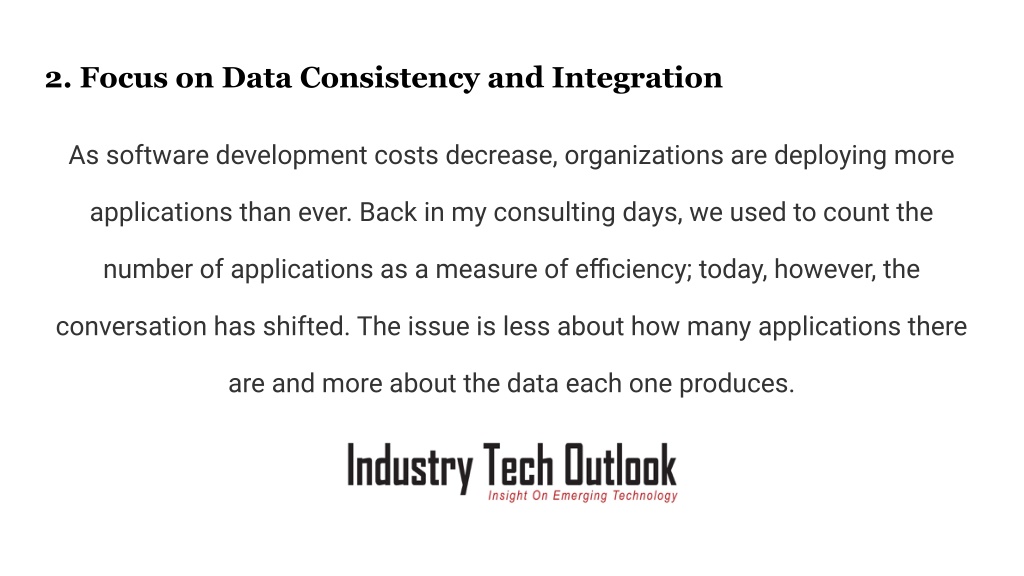 2. Focus on Data Consistency and Integration

As software development costs decrease, organizations are deploying more applications than ever. Back in my consulting days, we used to count the number of applications as a measure of efficiency; today, however, the conversation has shifted. The issue is less about how many applications there are and more about the data each one produces.

Industry Tech Outlook
Insight On Emerging Technology